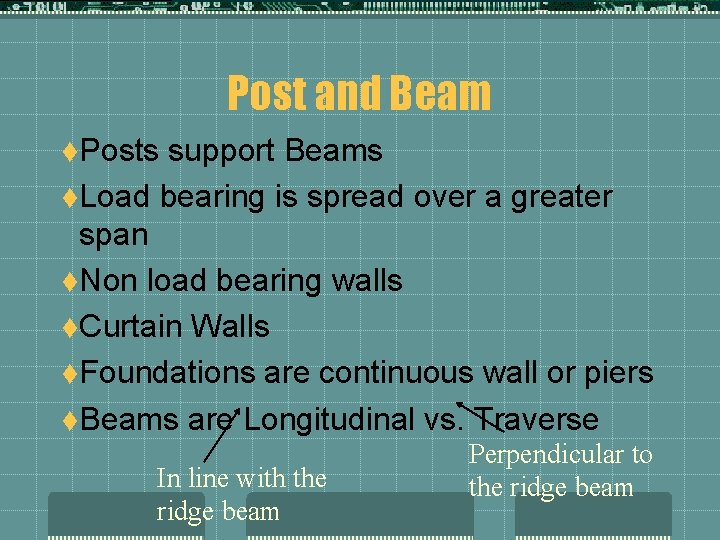 Post and Beam

♦Posts support Beams

♦Load bearing is spread over a greater span

♦Non load bearing walls

♦Curtain Walls

♦Foundations are continuous wall or piers

♦Beams are Longitudinal vs. Traverse

In line with the ridge beam

Perpendicular to the ridge beam